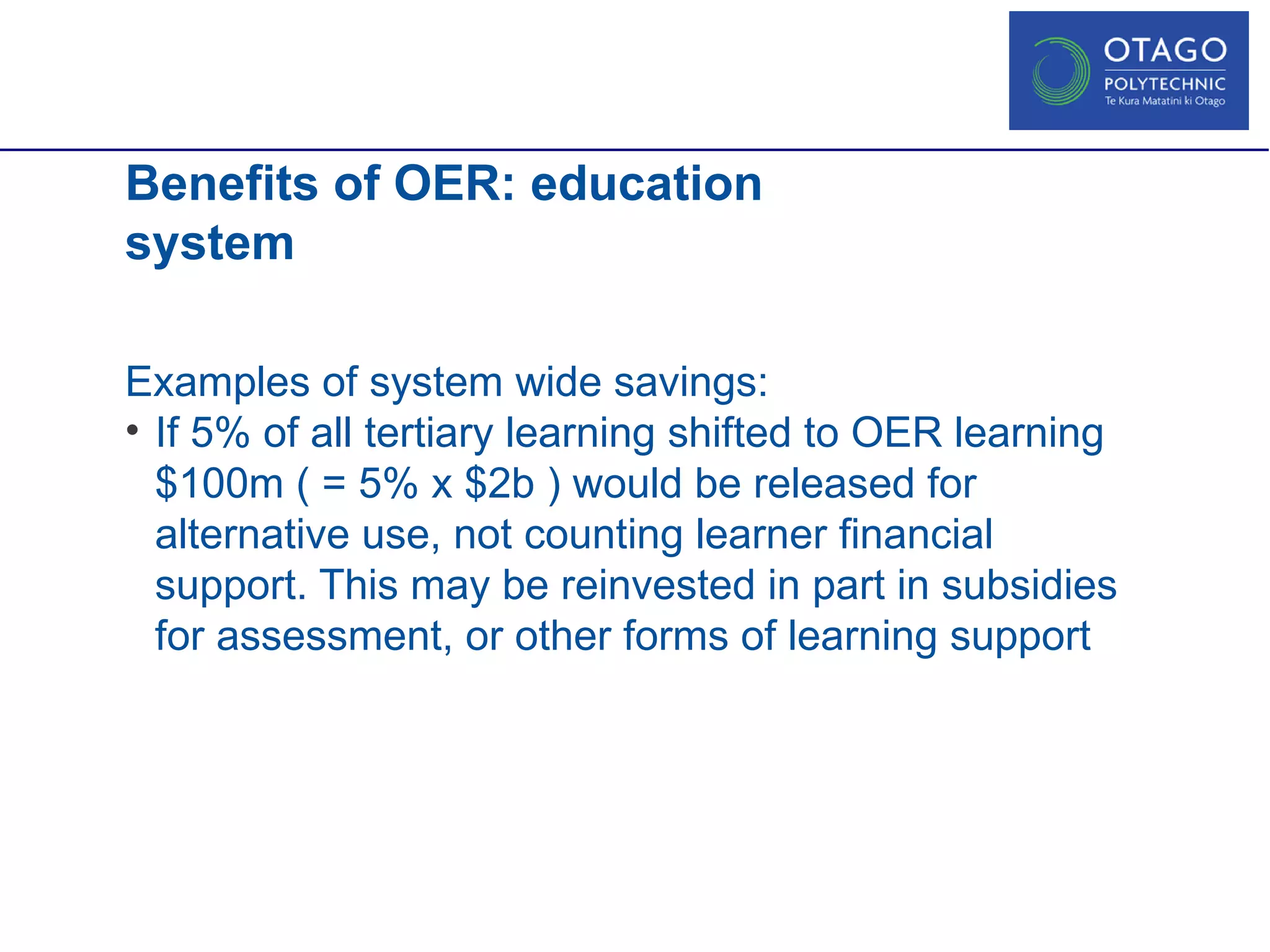 OTAGO
POLYTECHNIC
Te Kura Matatini ki Otago

Benefits of OER: education system

Examples of system wide savings:
• If 5% of all tertiary learning shifted to OER learning \$100m ( = 5% x \$2b ) would be released for alternative use, not counting learner financial support. This may be reinvested in part in subsidies for assessment, or other forms of learning support